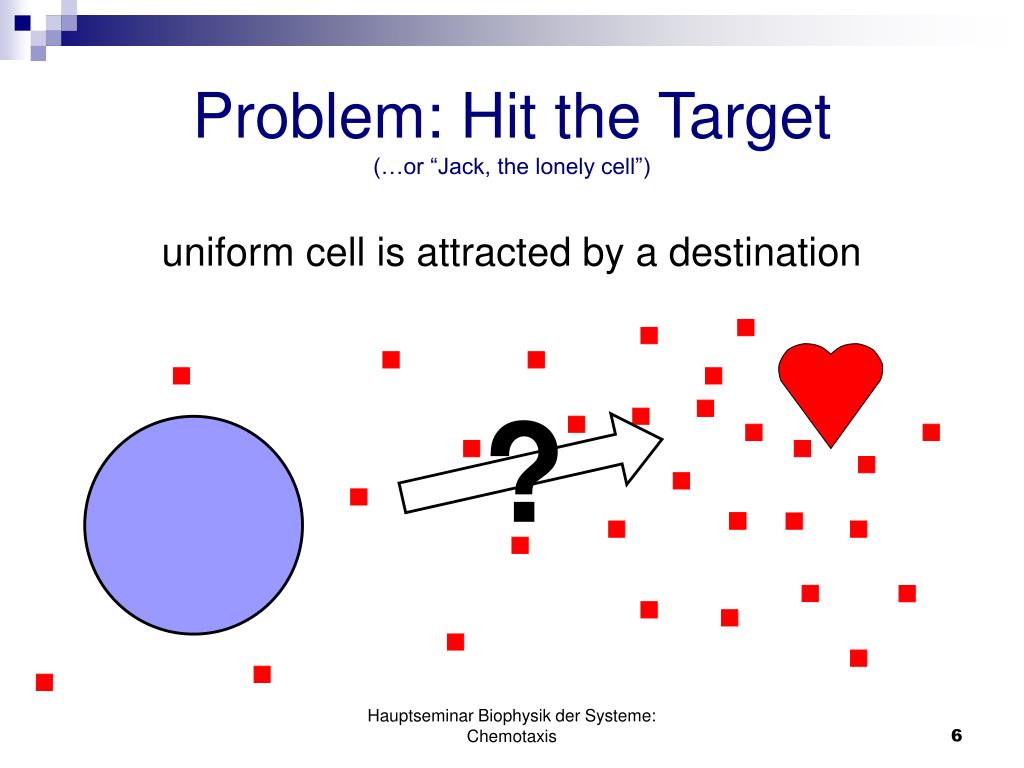 Problem: Hit the Target
(…or “Jack, the lonely cell”)

uniform cell is attracted by a destination

?

Hauptseminar Biophysik der Systeme: Chemotaxis

6